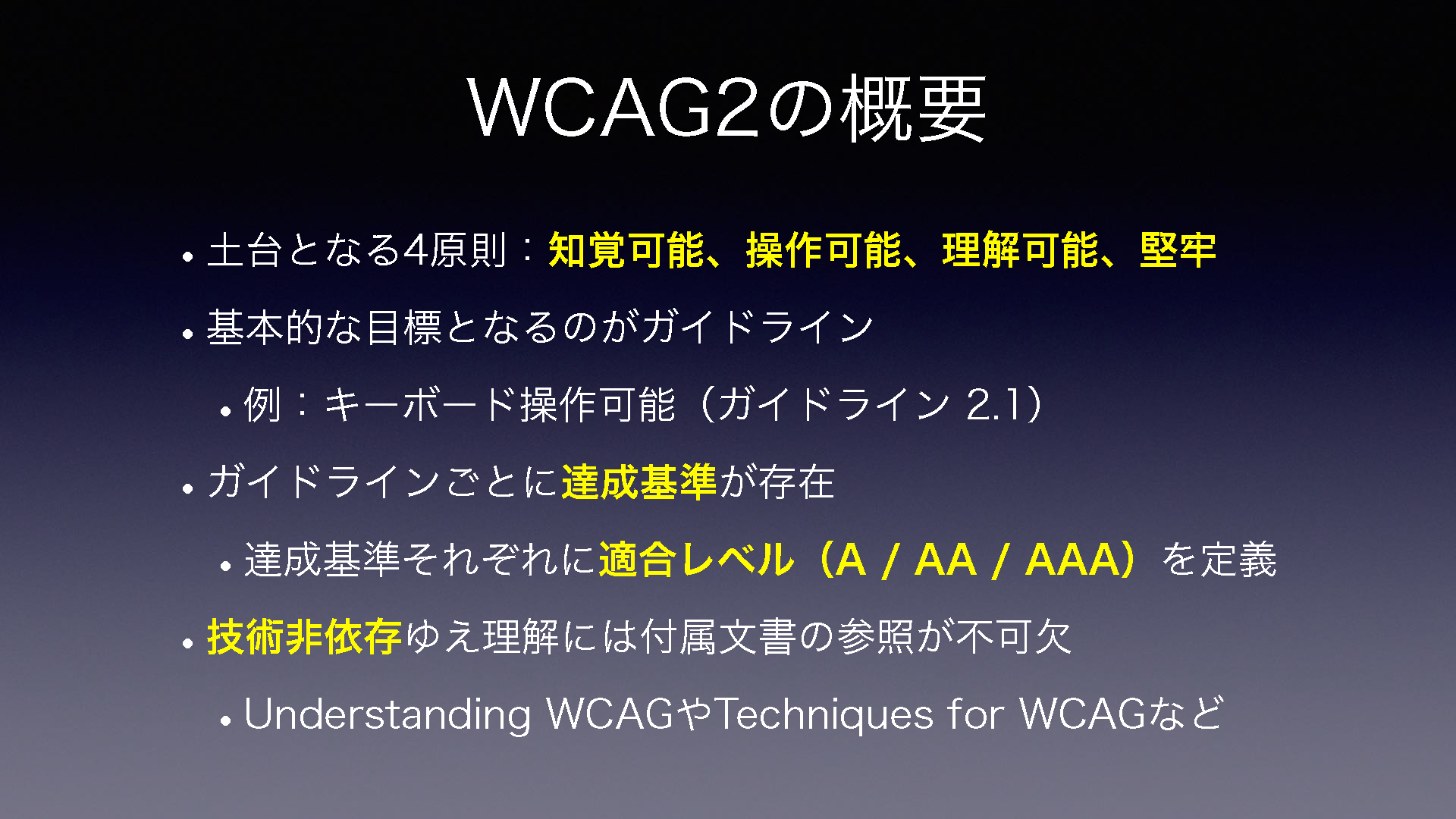 WCAG2の概要

• 土台となる4原則：知覚可能、操作可能、理解可能、堅牢

• 基本的な目標となるのがガイドライン

  • 例：キーボード操作可能（ガイドライン 2.1）

• ガイドラインごとに達成基準が存在

  • 達成基準それぞれに適合レベル（A / AA / AAA）を定義

• 技術非依存ゆえ理解には付属文書の参照が不可欠

  • Understanding WCAGやTechniques for WCAGなど